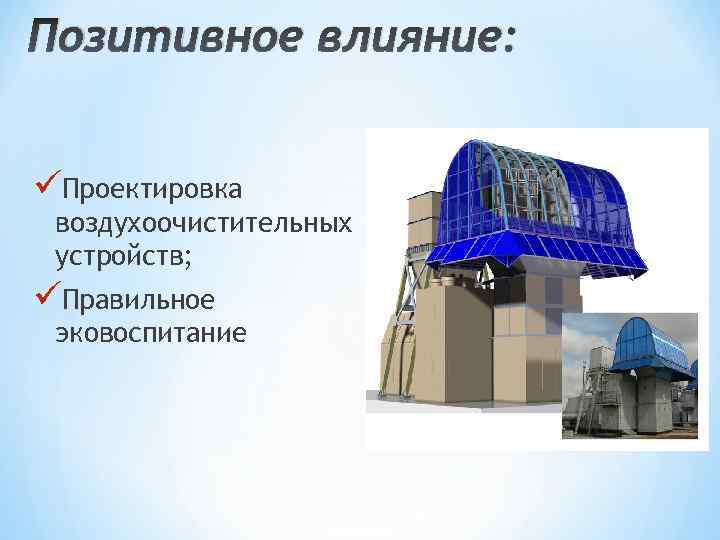 Позитивное влияние:

✓Проектировка воздухоочистительных устройств;

✓Правильное эковоспитание